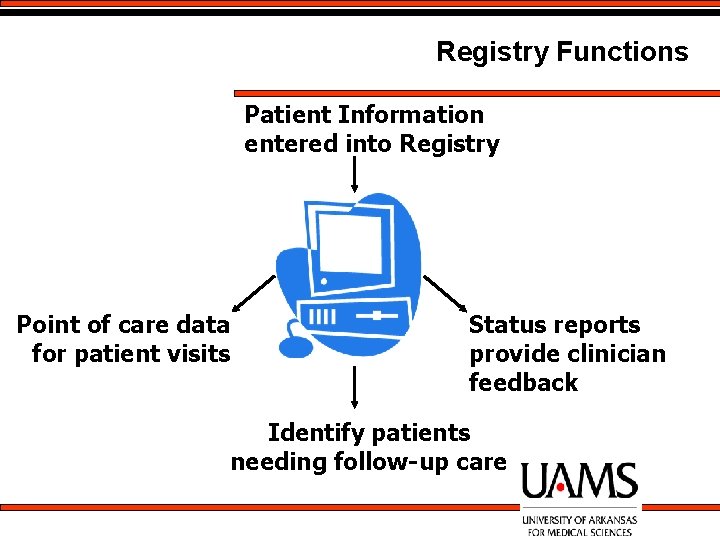 Registry Functions

Patient Information entered into Registry

Point of care data for patient visits

Status reports provide clinician feedback

Identify patients needing follow-up care

UAMS
UNIVERSITY OF ARKANSAS
FOR MEDICAL SCIENCES